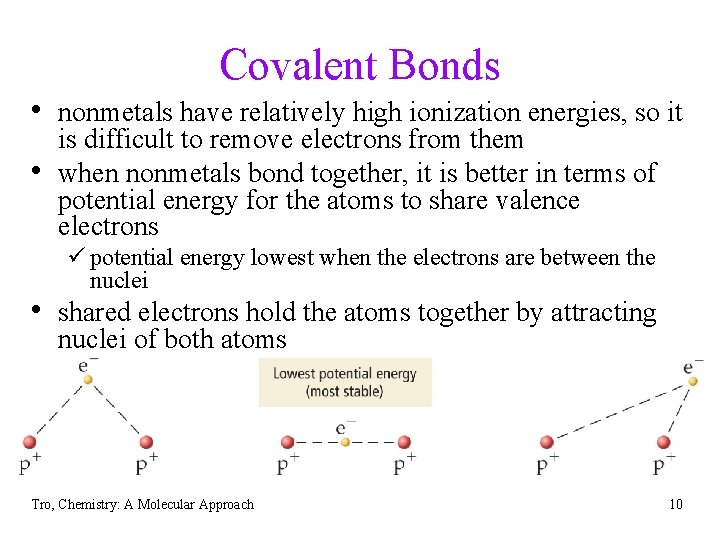 Covalent Bonds

• nonmetals have relatively high ionization energies, so it is difficult to remove electrons from them

• when nonmetals bond together, it is better in terms of potential energy for the atoms to share valence electrons

✓ potential energy lowest when the electrons are between the nuclei

• shared electrons hold the atoms together by attracting nuclei of both atoms

$e^-$

$p^+$ $p^+$

Lowest potential energy (most stable)

$e^-$

$p^+$ $p^+$

$e^-$

$p^+$ $p^+$

Tro, Chemistry: A Molecular Approach

10